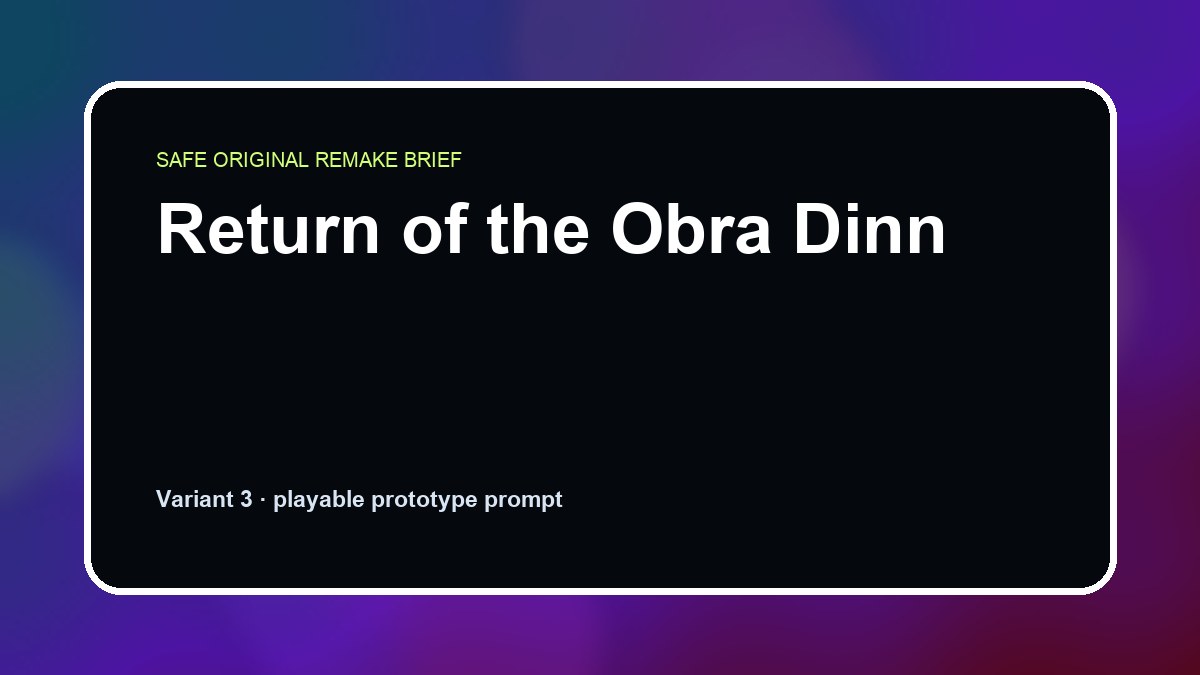 SAFE ORIGINAL REMAKE BRIEF

Return of the Obra Dinn

Variant 3 · playable prototype prompt